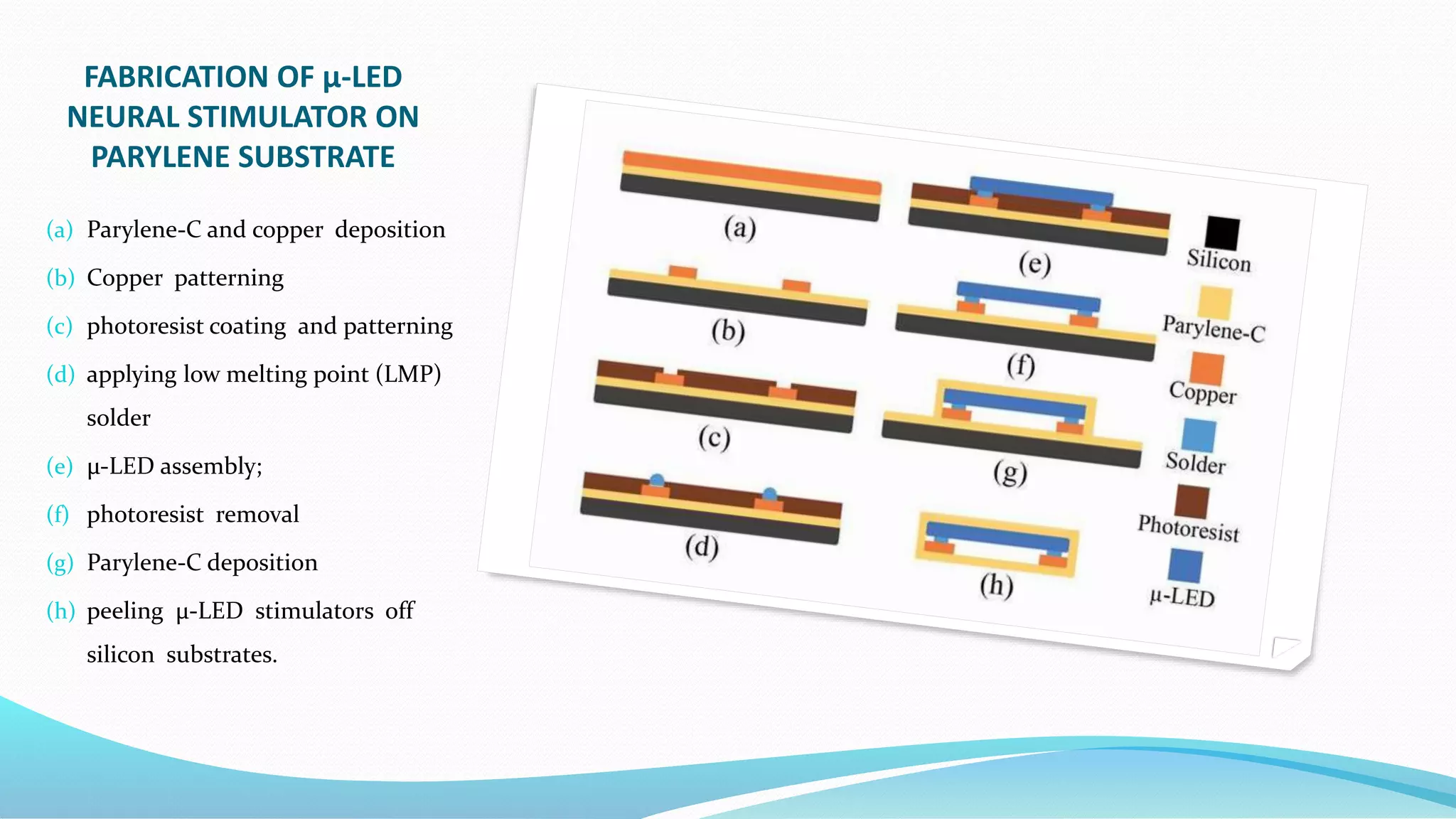 FABRICATION OF μ-LED NEURAL STIMULATOR ON PARYLENE SUBSTRATE

(a) Parylene-C and copper deposition

(b) Copper patterning

(c) photoresist coating and patterning

(d) applying low melting point (LMP) solder

(e) μ-LED assembly;

(f) photoresist removal

(g) Parylene-C deposition

(h) peeling μ-LED stimulators off silicon substrates.

(a)
(b)
(c)
(d)
(e)
(f)
(g)
(h)

Silicon
Parylene-C
Copper
Solder
Photoresist
μ-LED